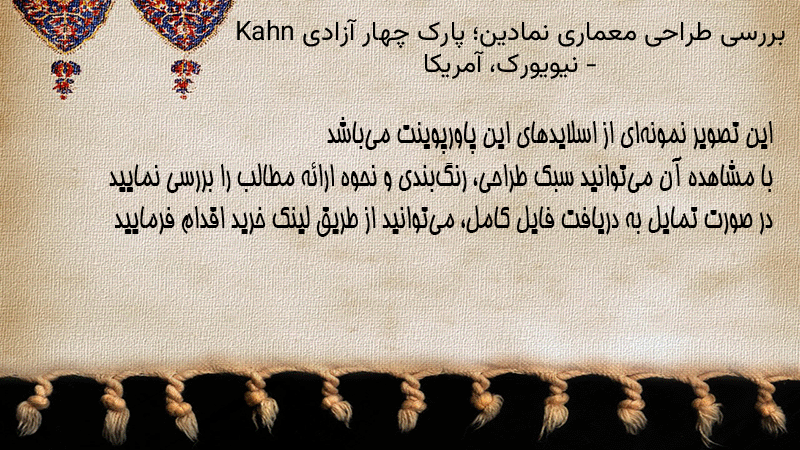 بررسی طراحی معماری نمادین؛ پارک چهار آزادی Kahn - نیویورک، آمریکا

این تصویر نمونه‌ای از اسلایدهای این پاورپوینت می‌باشد
با مشاهده آن می‌توانید سبک طراحی، رنگ‌بندی و نحوه ارائه مطالب را بررسی نمایید
در صورت تمایل به دریافت فایل کامل، می‌توانید از طریق لینک خرید اقدام فرمایید